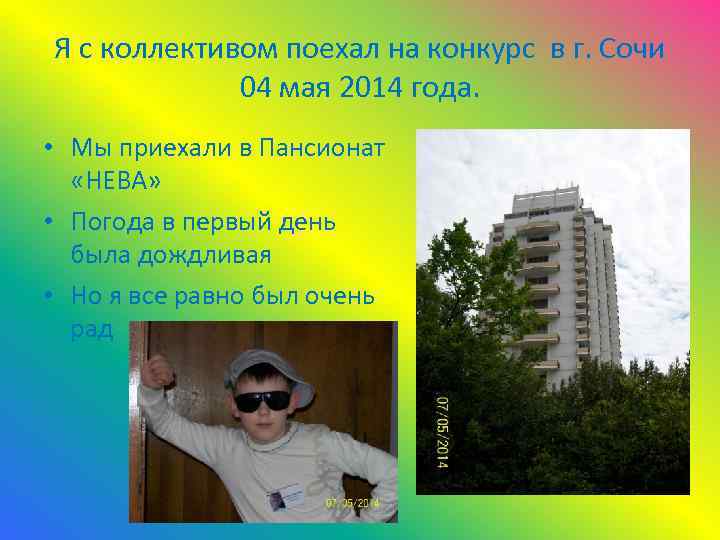 Я с коллективом поехал на конкурс в г. Сочи 04 мая 2014 года.

• Мы приехали в Пансионат «НЕВА»

• Погода в первый день была дождливая

• Но я все равно был очень рад

07/05/2014

07/05/2014